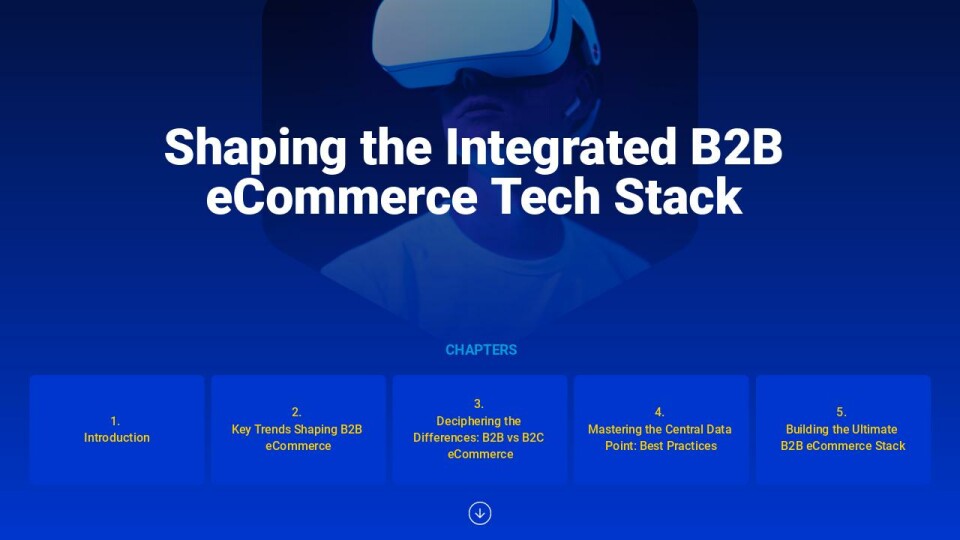 Shaping the Integrated B2B eCommerce Tech Stack

CHAPTERS

1.
Introduction

2.
Key Trends Shaping B2B eCommerce

3.
Deciphering the Differences: B2B vs B2C eCommerce

4.
Mastering the Central Data Point: Best Practices

5.
Building the Ultimate B2B eCommerce Stack